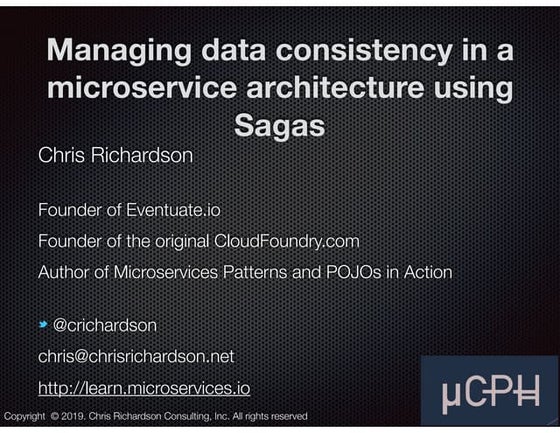 Managing data consistency in a microservice architecture using Sagas

Chris Richardson

Founder of Eventuate.io

Founder of the original CloudFoundry.com

Author of Microservices Patterns and POJOs in Action

@crichardson

chris@chrisrichardson.net

http://learn.microservices.io

μCPH

Copyright © 2019. Chris Richardson Consulting, Inc. All rights reserved